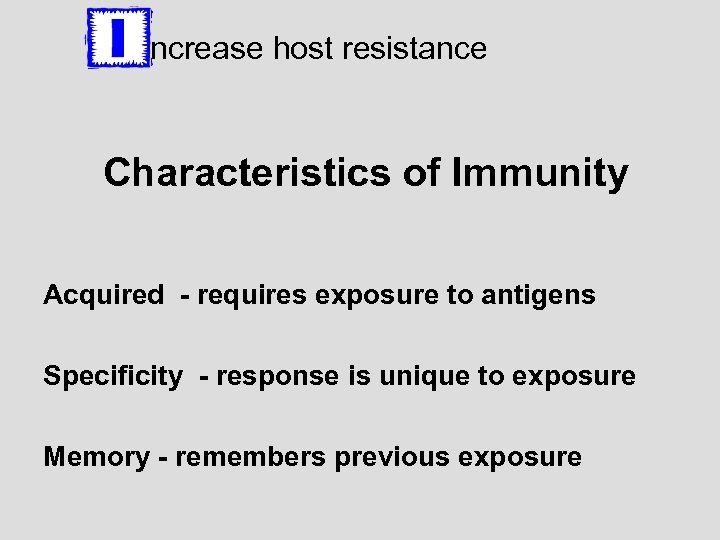 Increase host resistance

Characteristics of Immunity

Acquired - requires exposure to antigens

Specificity - response is unique to exposure

Memory - remembers previous exposure